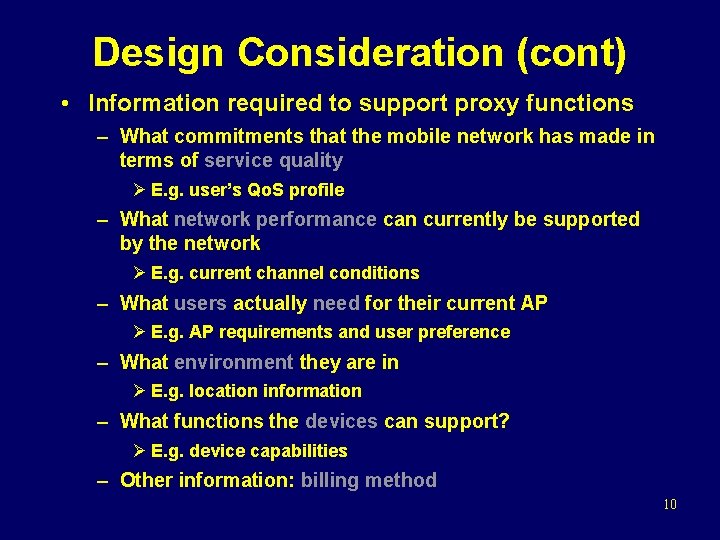 Design Consideration (cont)

• Information required to support proxy functions

– What commitments that the mobile network has made in terms of service quality

➢ E.g. user's QoS profile

– What network performance can currently be supported by the network

➢ E.g. current channel conditions

– What users actually need for their current AP

➢ E.g. AP requirements and user preference

– What environment they are in

➢ E.g. location information

– What functions the devices can support?

➢ E.g. device capabilities

– Other information: billing method

10